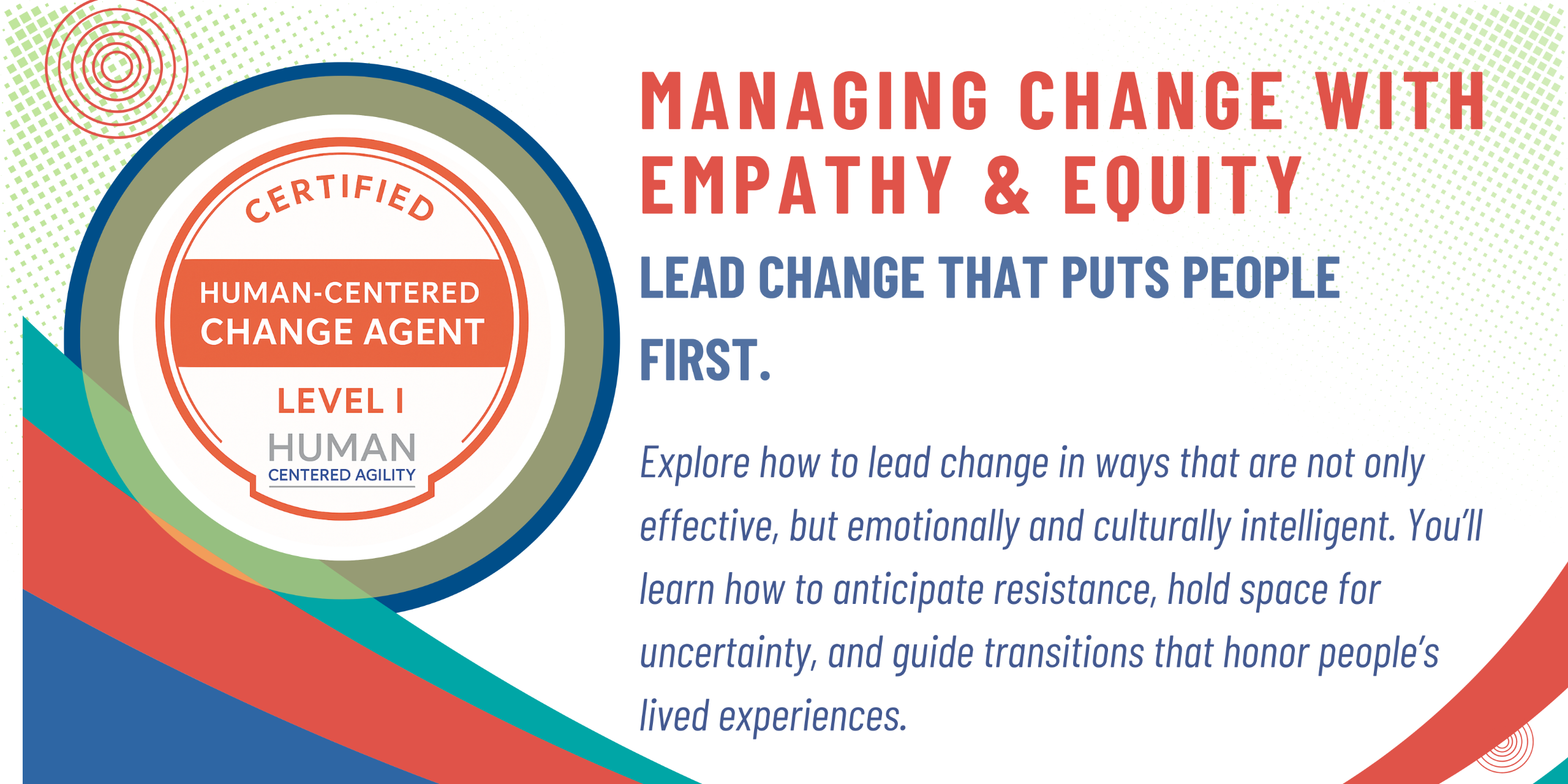 CERTIFIED

HUMAN-CENTERED CHANGE AGENT

LEVEL I

HUMAN CENTERED AGILITY

MANAGING CHANGE WITH EMPATHY & EQUITY

LEAD CHANGE THAT PUTS PEOPLE FIRST.

Explore how to lead change in ways that are not only effective, but emotionally and culturally intelligent. You'll learn how to anticipate resistance, hold space for uncertainty, and guide transitions that honor people's lived experiences.